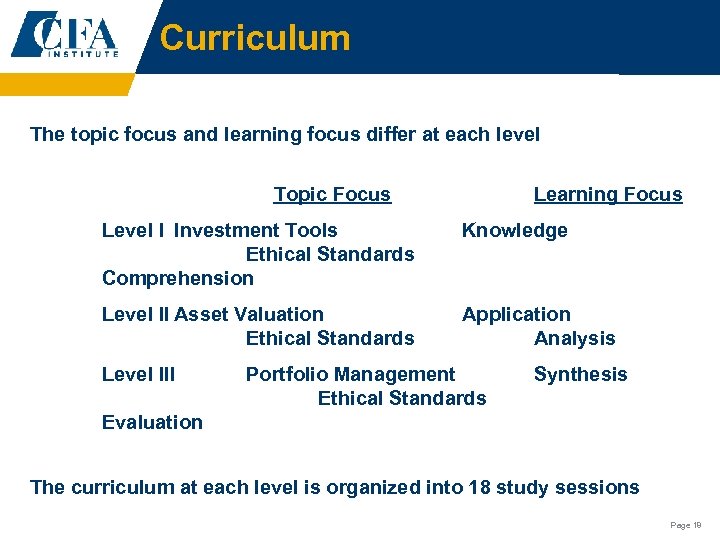 CFA INSTITUTE

Curriculum

The topic focus and learning focus differ at each level

Topic Focus Learning Focus

Level I Investment Tools Knowledge
Ethical Standards
Comprehension

Level II Asset Valuation Application
Ethical Standards Analysis

Level III Portfolio Management Synthesis
Ethical Standards
Evaluation

The curriculum at each level is organized into 18 study sessions

Page 19